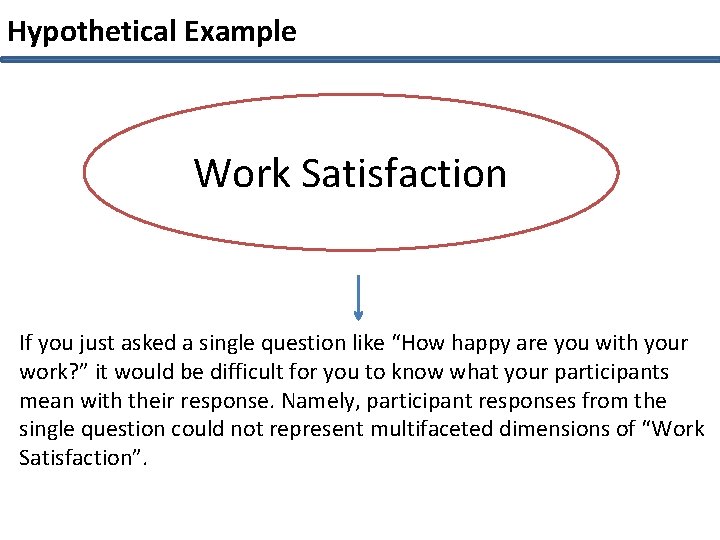 Hypothetical Example

Work Satisfaction

If you just asked a single question like “How happy are you with your work?” it would be difficult for you to know what your participants mean with their response. Namely, participant responses from the single question could not represent multifaceted dimensions of “Work Satisfaction”.